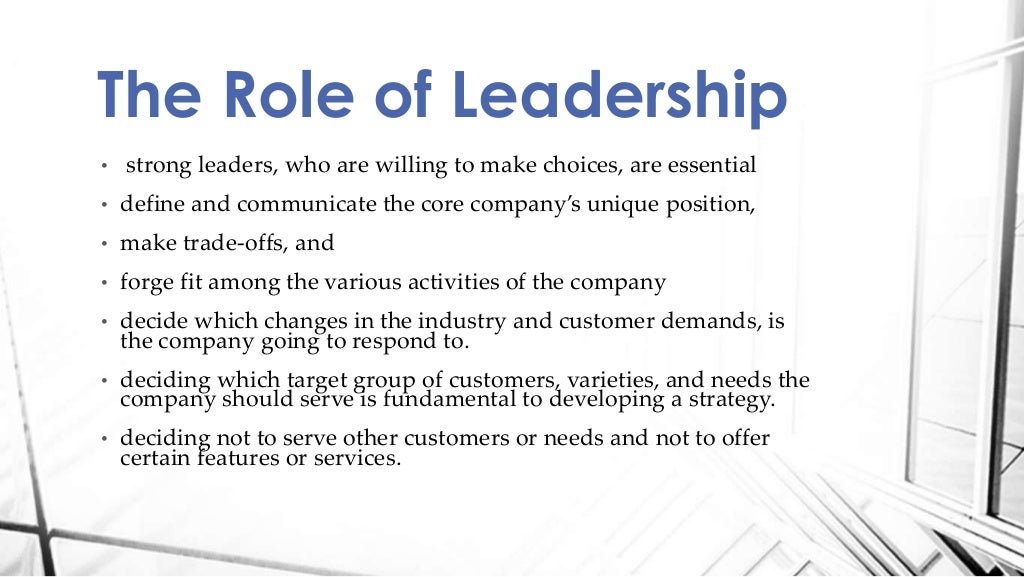 The Role of Leadership

• strong leaders, who are willing to make choices, are essential
• define and communicate the core company's unique position,
• make trade-offs, and
• forge fit among the various activities of the company
• decide which changes in the industry and customer demands, is the company going to respond to.
• deciding which target group of customers, varieties, and needs the company should serve is fundamental to developing a strategy.
• deciding not to serve other customers or needs and not to offer certain features or services.